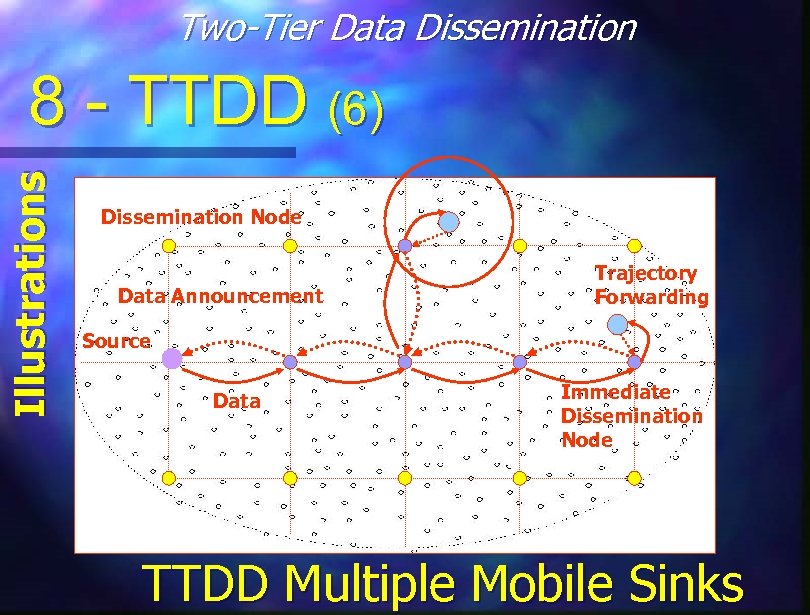 Two-Tier Data Dissemination

8 - TTDD (6)

Illustrations

Dissemination Node

Data Announcement

Source

Data

Trajectory Forwarding

Immediate Dissemination Node

TTDD Multiple Mobile Sinks